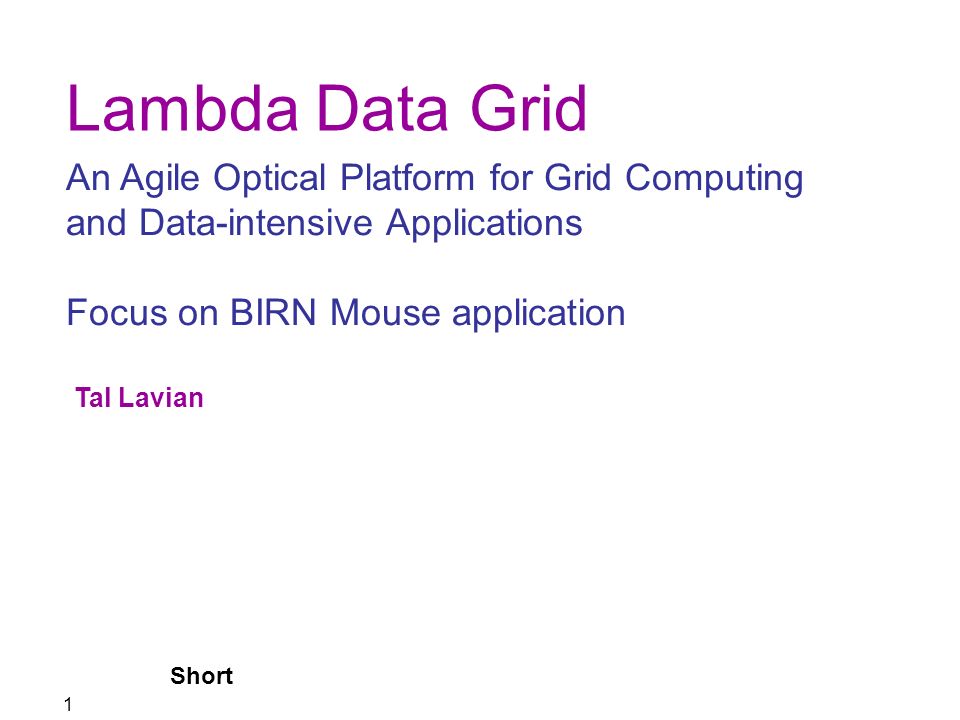 Lambda Data Grid

An Agile Optical Platform for Grid Computing and Data-intensive Applications

Focus on BIRN Mouse application

Tal Lavian

Short

1